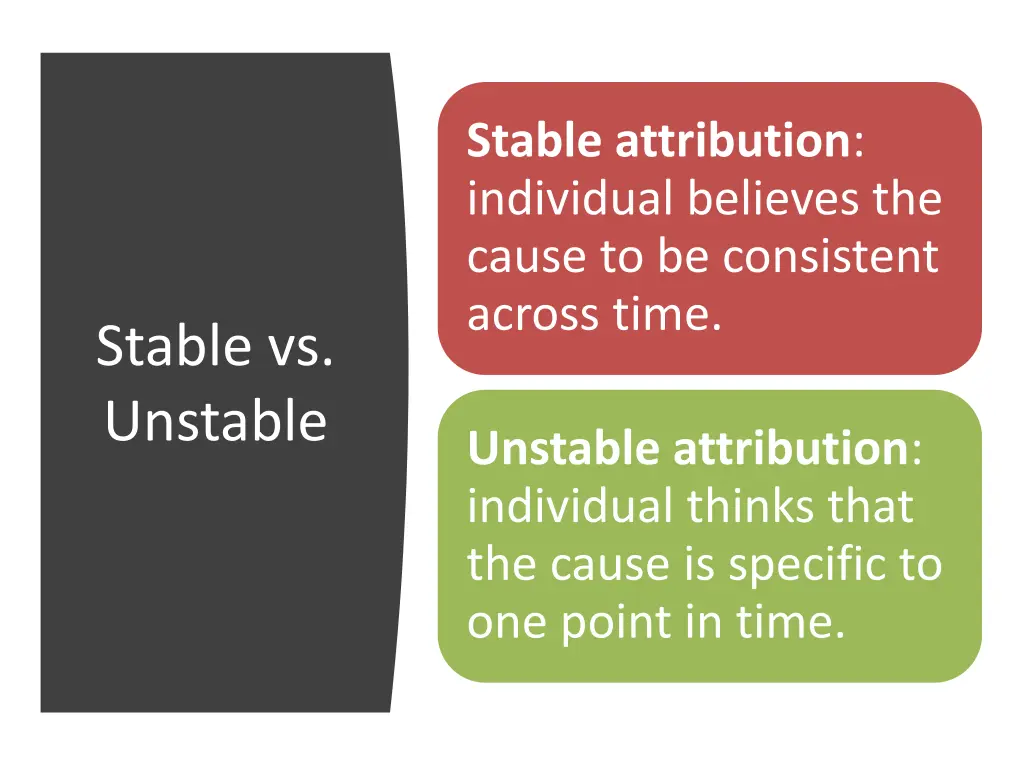 Stable vs. Unstable

Stable attribution: individual believes the cause to be consistent across time.

Unstable attribution: individual thinks that the cause is specific to one point in time.